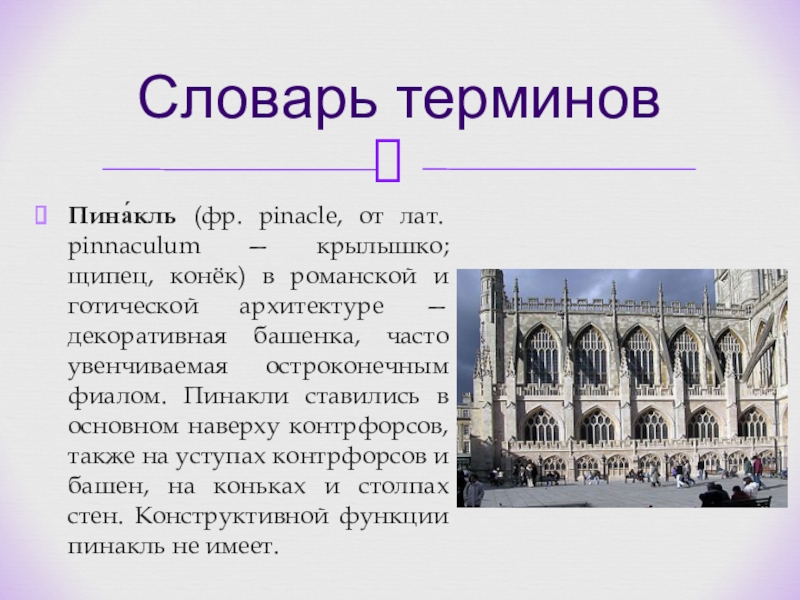 Словарь терминов

Пина́кль (фр. pinacle, от лат. pinnaculum — крылышко; щипец, конёк) в романской и готической архитектуре — декоративная башенка, часто увенчиваемая остроконечным фиалом. Пинакли ставились в основном наверху контрфорсов, также на уступах контрфорсов и башен, на коньках и столпах стен. Конструктивной функции пинакль не имеет.